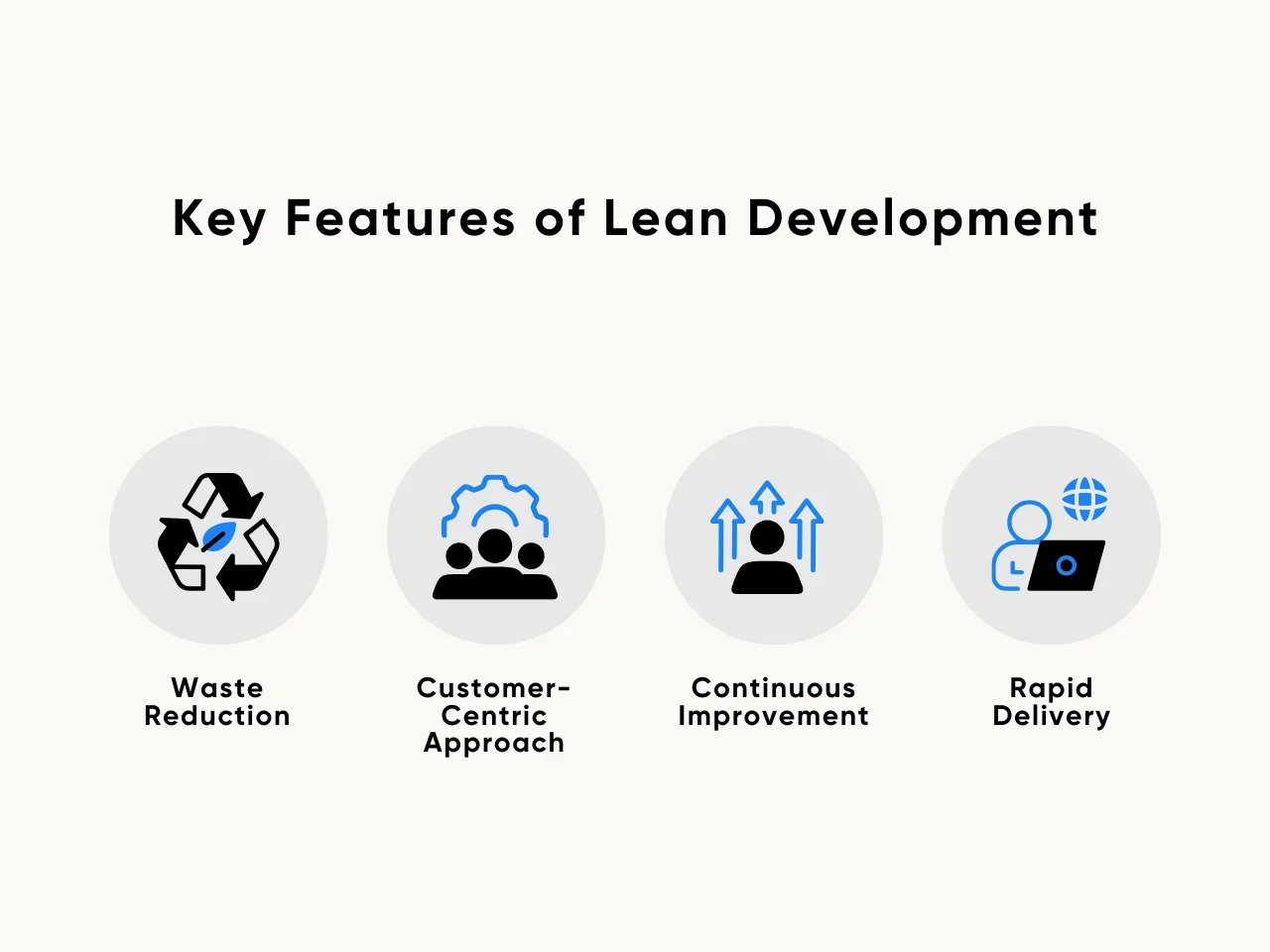 Key Features of Lean Development

Waste Reduction

Customer-Centric Approach

Continuous Improvement

Rapid Delivery